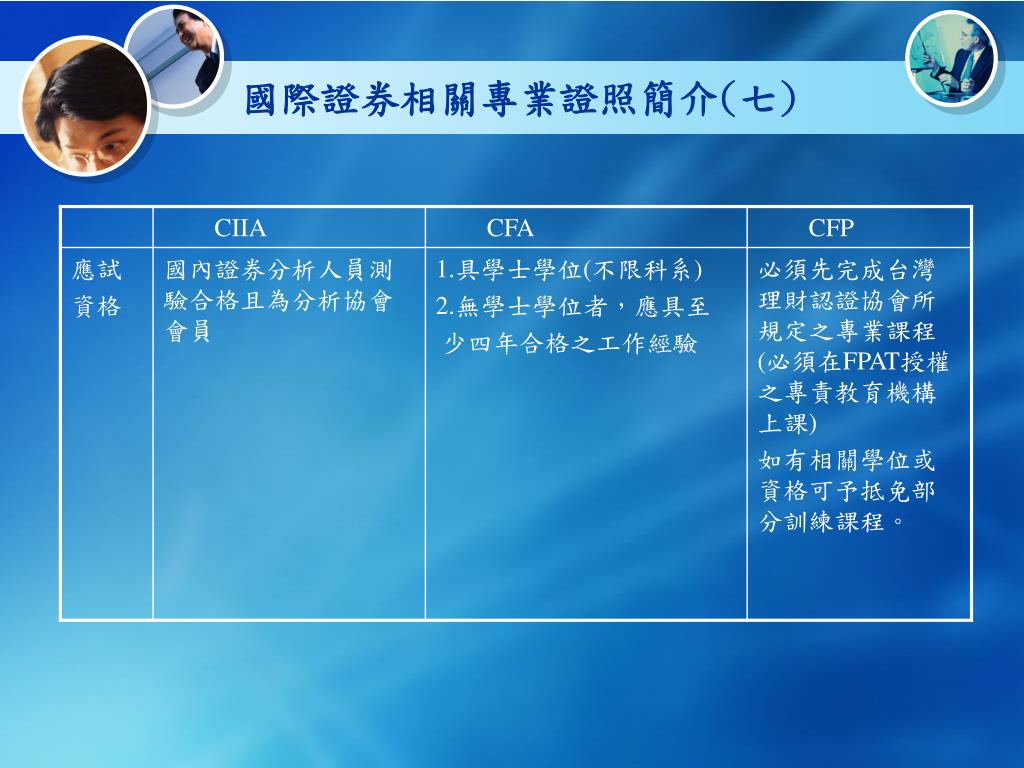 國際證券相關專業證照簡介(七)

| | CIIA | CFA | CFP |
|---|---|---|---|
| 應試資格 | 國內證券分析人員測驗合格且為分析協會會員 | 1.具學士學位(不限科系) 2.無學士學位者，應具至少四年合格之工作經驗 | 必須先完成台灣理財認證協會所規定之專業課程(必須在FPAT授權之專責教育機構上課) 如有相關學位或資格可予抵免部分訓練課程。 |